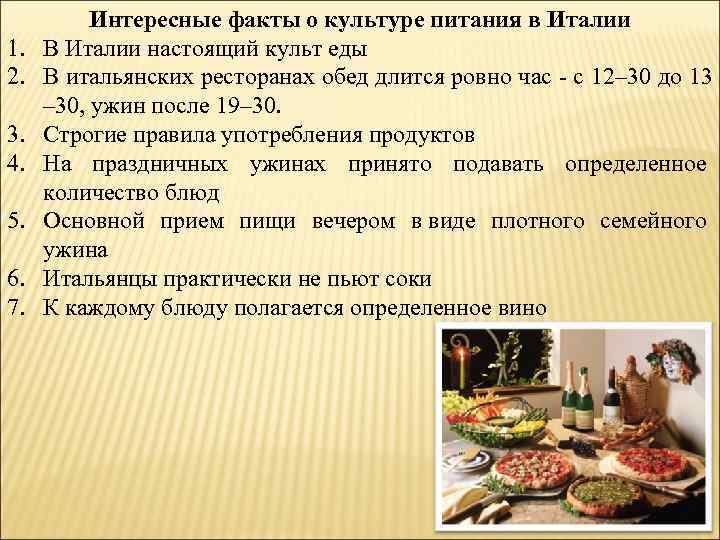 Интересные факты о культуре питания в Италии

1. В Италии настоящий культ еды
2. В итальянских ресторанах обед длится ровно час - с 12–30 до 13 –30, ужин после 19–30.
3. Строгие правила употребления продуктов
4. На праздничных ужинах принято подавать определенное количество блюд
5. Основной прием пищи вечером в виде плотного семейного ужина
6. Итальянцы практически не пьют соки
7. К каждому блюду полагается определенное вино